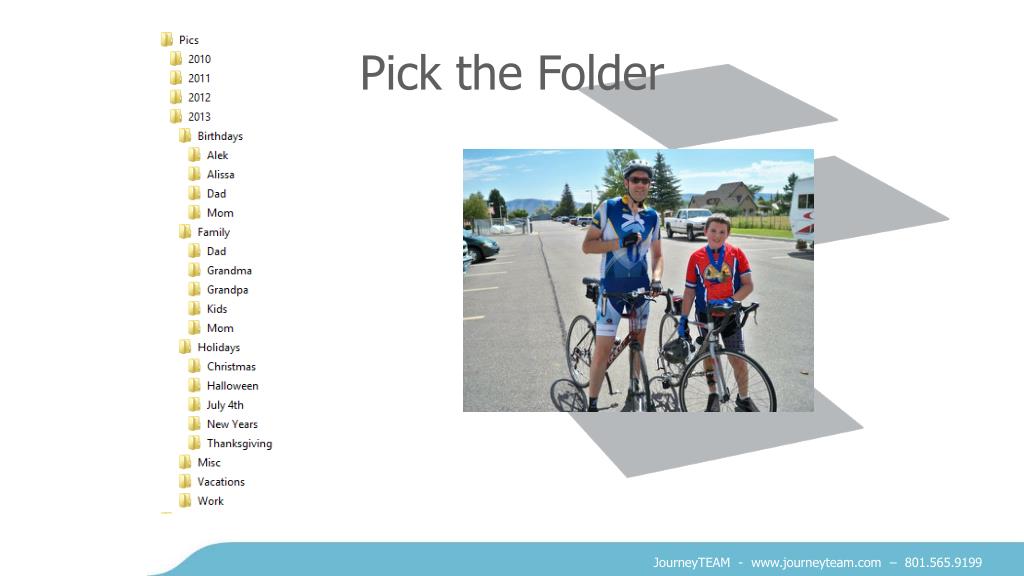 Pics
2010
2011
2012
2013
Birthdays
Alek
Alissa
Dad
Mom
Family
Dad
Grandma
Grandpa
Kids
Mom
Holidays
Christmas
Halloween
July 4th
New Years
Thanksgiving
Misc
Vacations
Work

Pick the Folder

JourneyTEAM - www.journeyteam.com – 801.565.9199